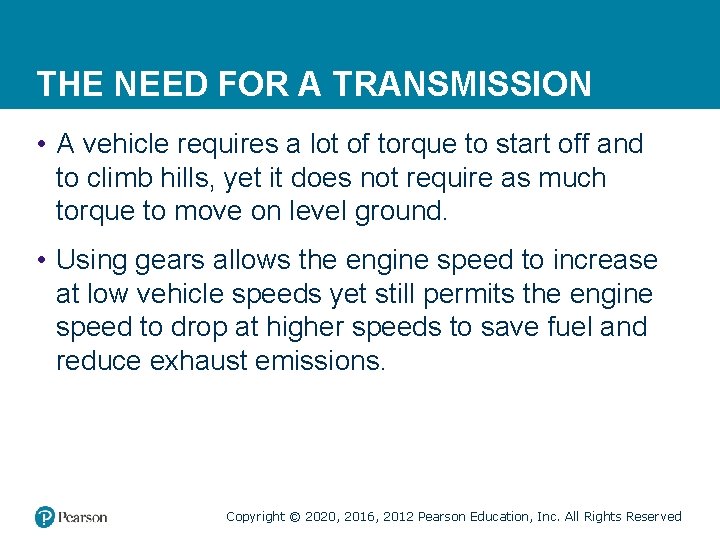 THE NEED FOR A TRANSMISSION

• A vehicle requires a lot of torque to start off and to climb hills, yet it does not require as much torque to move on level ground.

• Using gears allows the engine speed to increase at low vehicle speeds yet still permits the engine speed to drop at higher speeds to save fuel and reduce exhaust emissions.

Pearson

Copyright © 2020, 2016, 2012 Pearson Education, Inc. All Rights Reserved